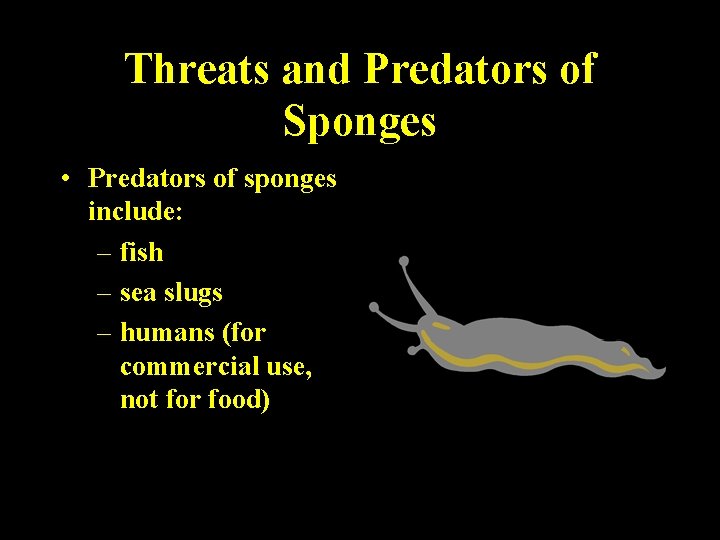 Threats and Predators of Sponges

• Predators of sponges include:
  – fish
  – sea slugs
  – humans (for commercial use, not for food)